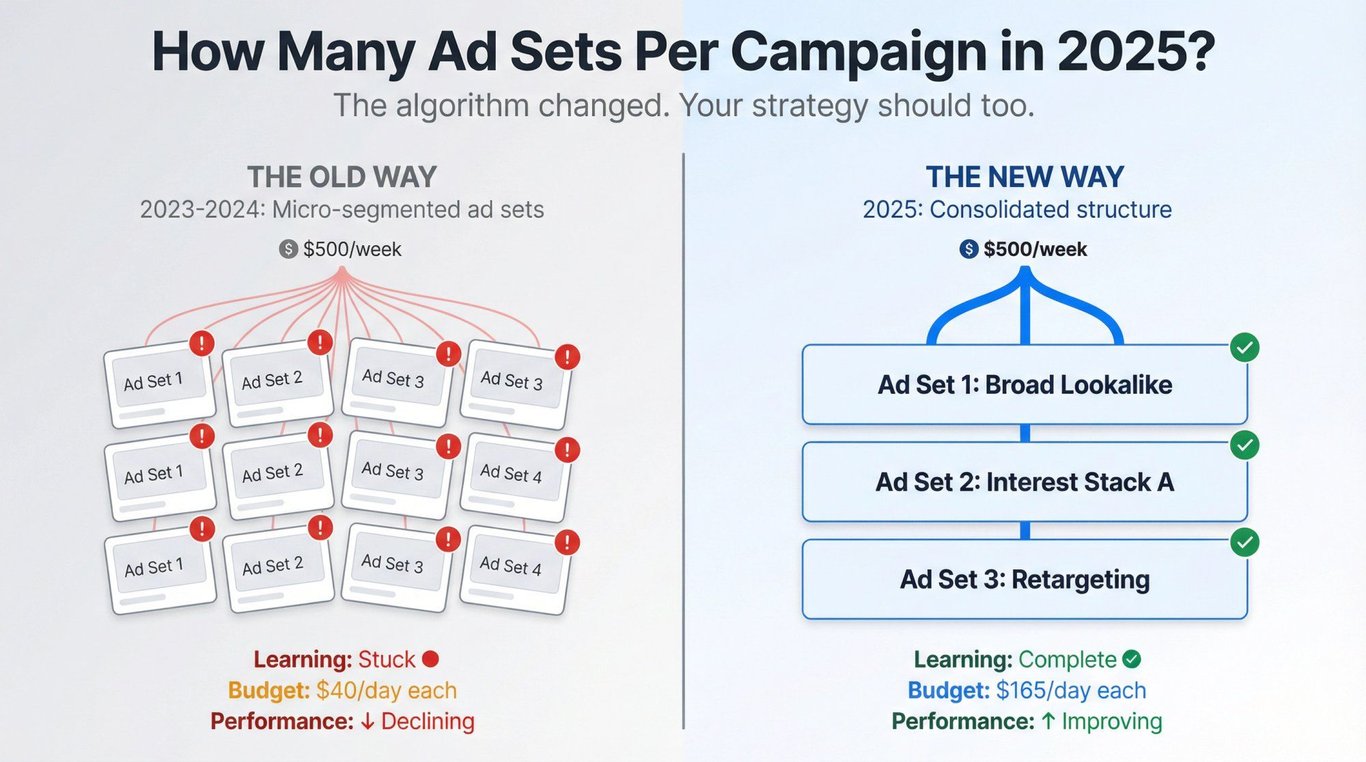 How Many Ad Sets Per Campaign in 2025?

The algorithm changed. Your strategy should too.

THE OLD WAY

2023-2024: Micro-segmented ad sets

$500/week

Ad Set 1 Ad Set 2 Ad Set 3 Ad Set 3

Ad Set 1 Ad Set 2 Ad Set 3 Ad Set 4

Ad Set 1 Ad Set 2 Ad Set 3 Ad Set 4

Learning: Stuck

Budget: $40/day each

Performance: ↓ Declining

THE NEW WAY

2025: Consolidated structure

$500/week

Ad Set 1: Broad Lookalike

Ad Set 2: Interest Stack A

Ad Set 3: Retargeting

Learning: Complete

Budget: $165/day each

Performance: ↑ Improving